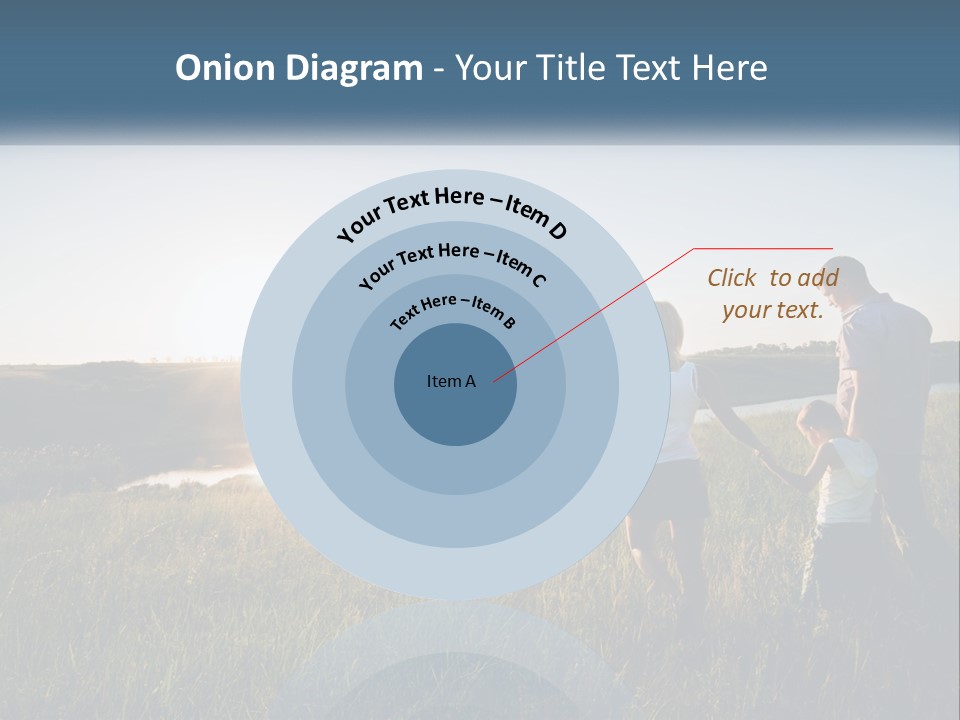 Onion Diagram - Your Title Text Here

Your Text Here – Item D

Your Text Here – Item C

Text Here – Item B

Item A

Click to add your text.